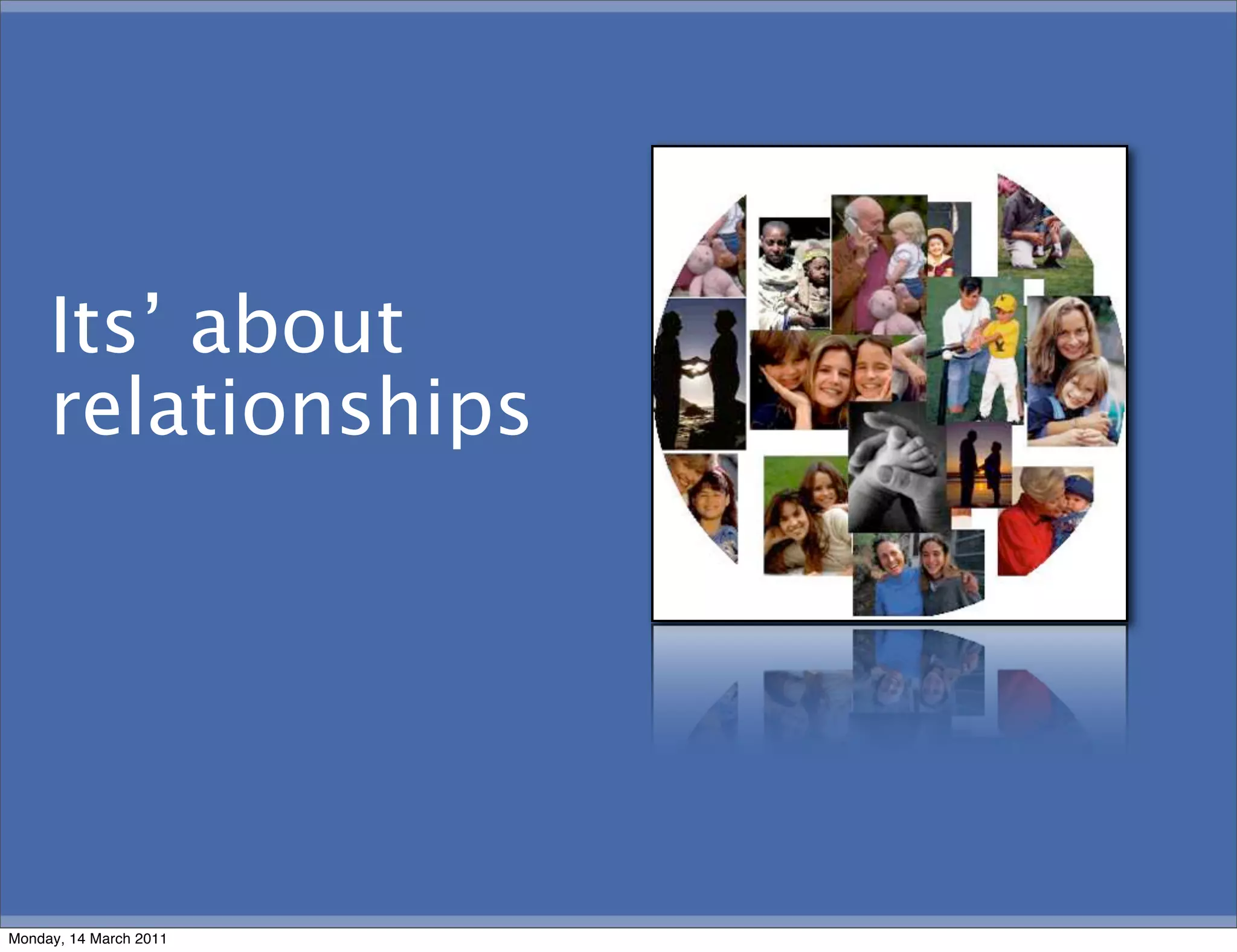 Its' about relationships

Monday, 14 March 2011